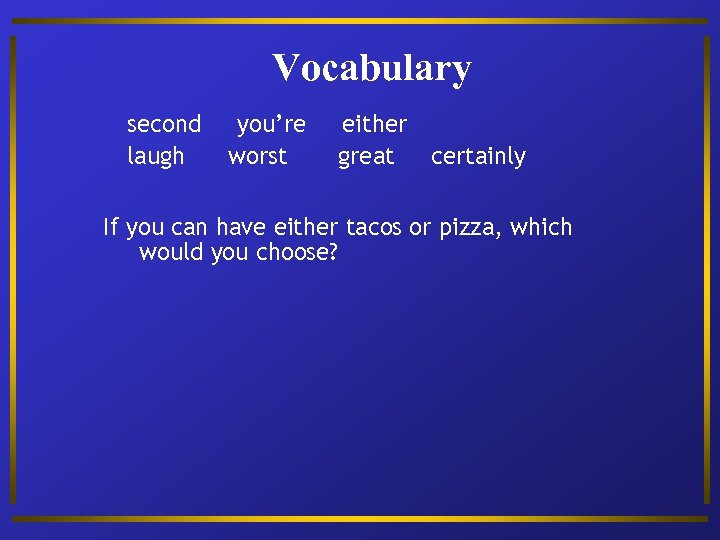 Vocabulary

second you’re either
laugh worst great certainly

If you can have either tacos or pizza, which would you choose?